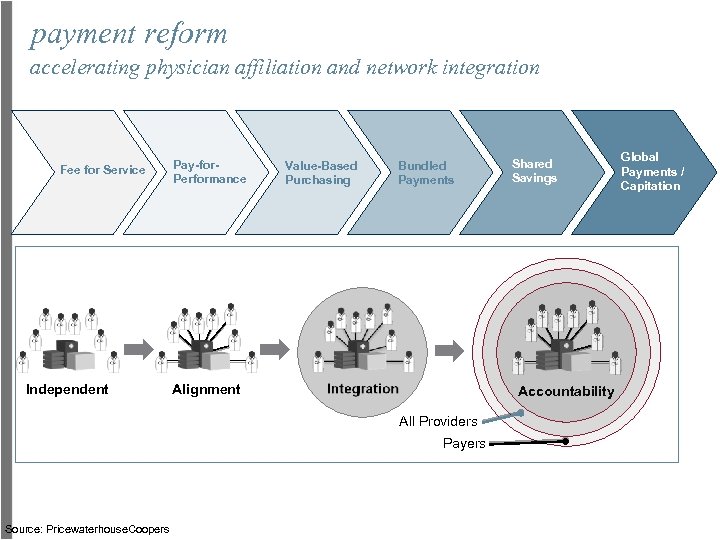 payment reform
accelerating physician affiliation and network integration

Fee for Service
Pay-for-Performance
Value-Based Purchasing
Bundled Payments
Shared Savings
Global Payments / Capitation

Independent
Alignment
Integration
Accountability
All Providers
Payers

Source: PricewaterhouseCoopers